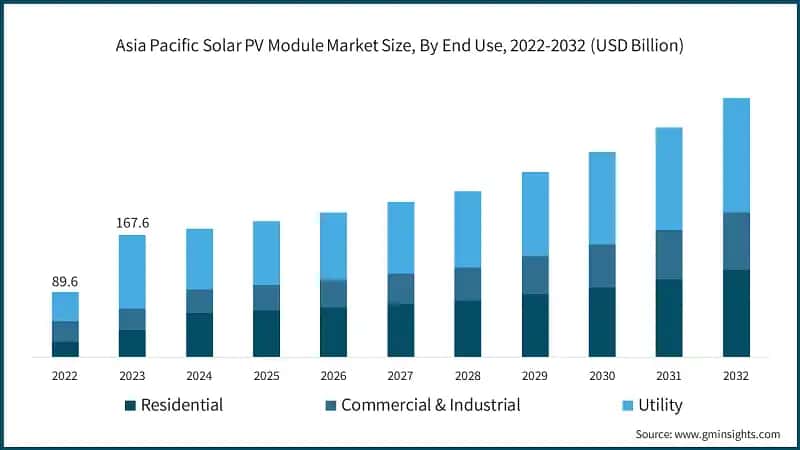 Asia Pacific Solar PV Module Market Size, By End Use, 2022-2032 (USD Billion)

89.6

167.6

2022 2023 2024 2025 2026 2027 2028 2029 2030 2031 2032

Residential Commercial & Industrial Utility

Source: www.gminsights.com